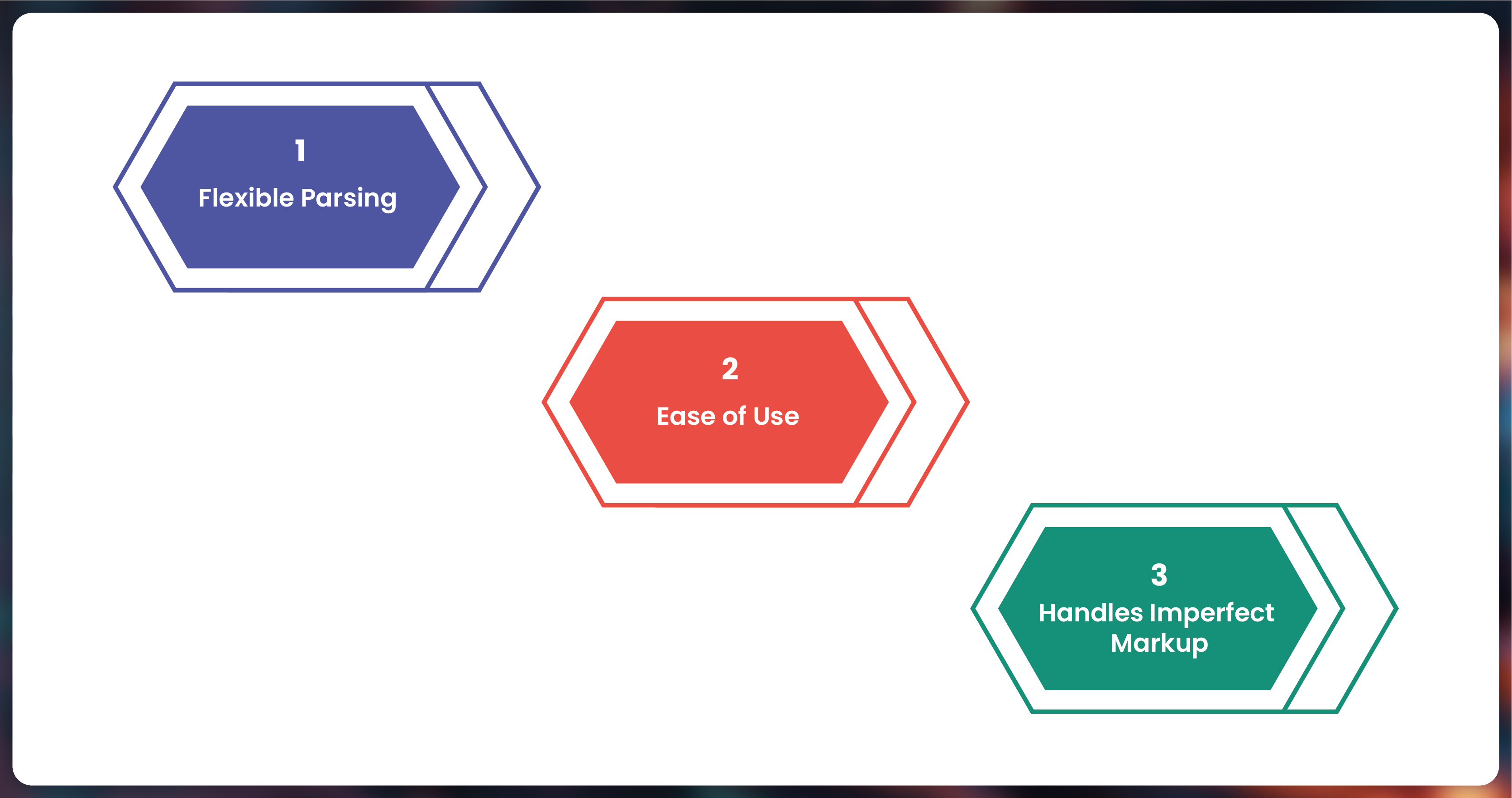 1
Flexible Parsing

2
Ease of Use

3
Handles Imperfect Markup